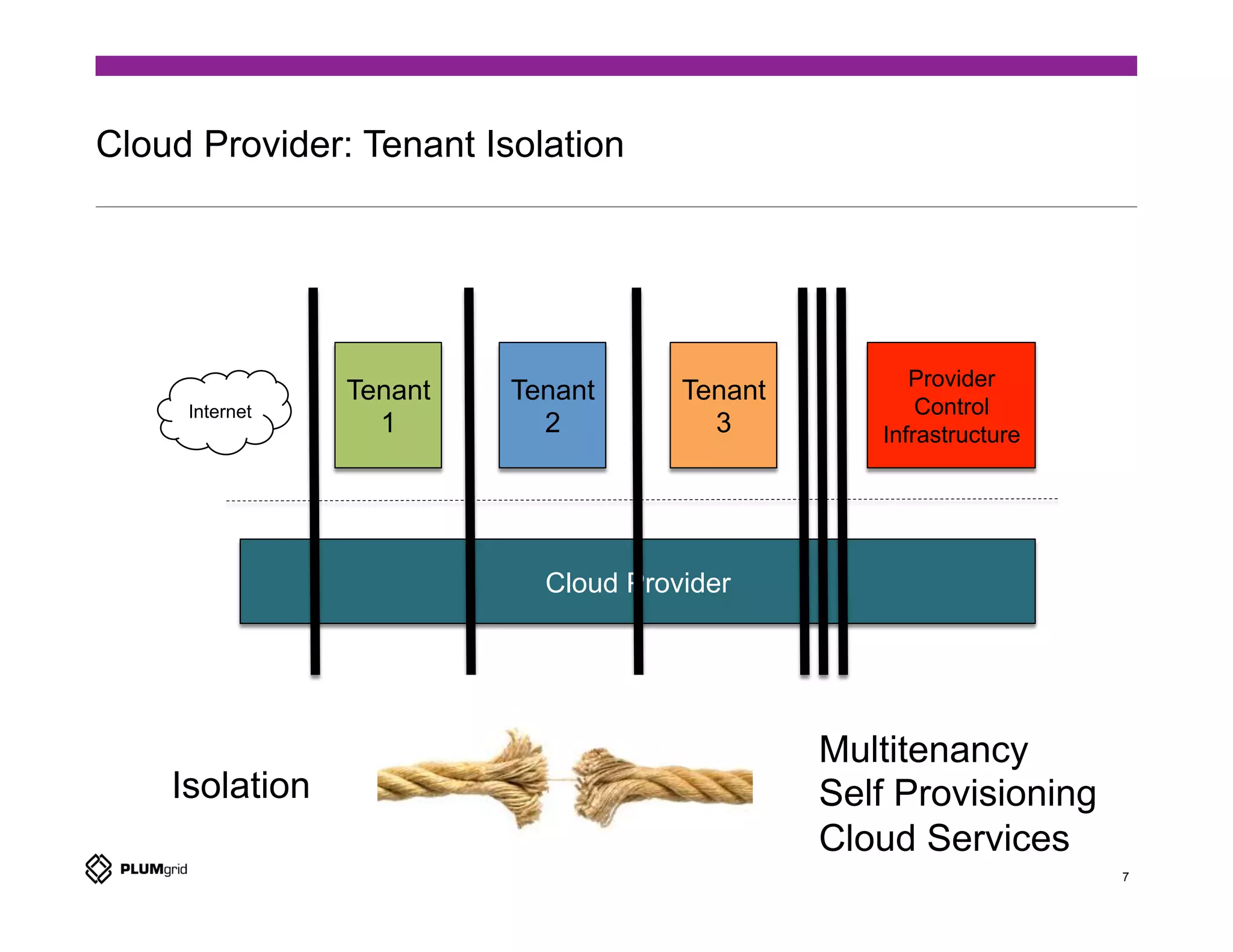 Cloud Provider: Tenant Isolation

Internet

Tenant 1

Tenant 2

Tenant 3

Provider Control Infrastructure

Cloud Provider

Isolation

Multitenancy
Self Provisioning
Cloud Services

PLUMgrid

7